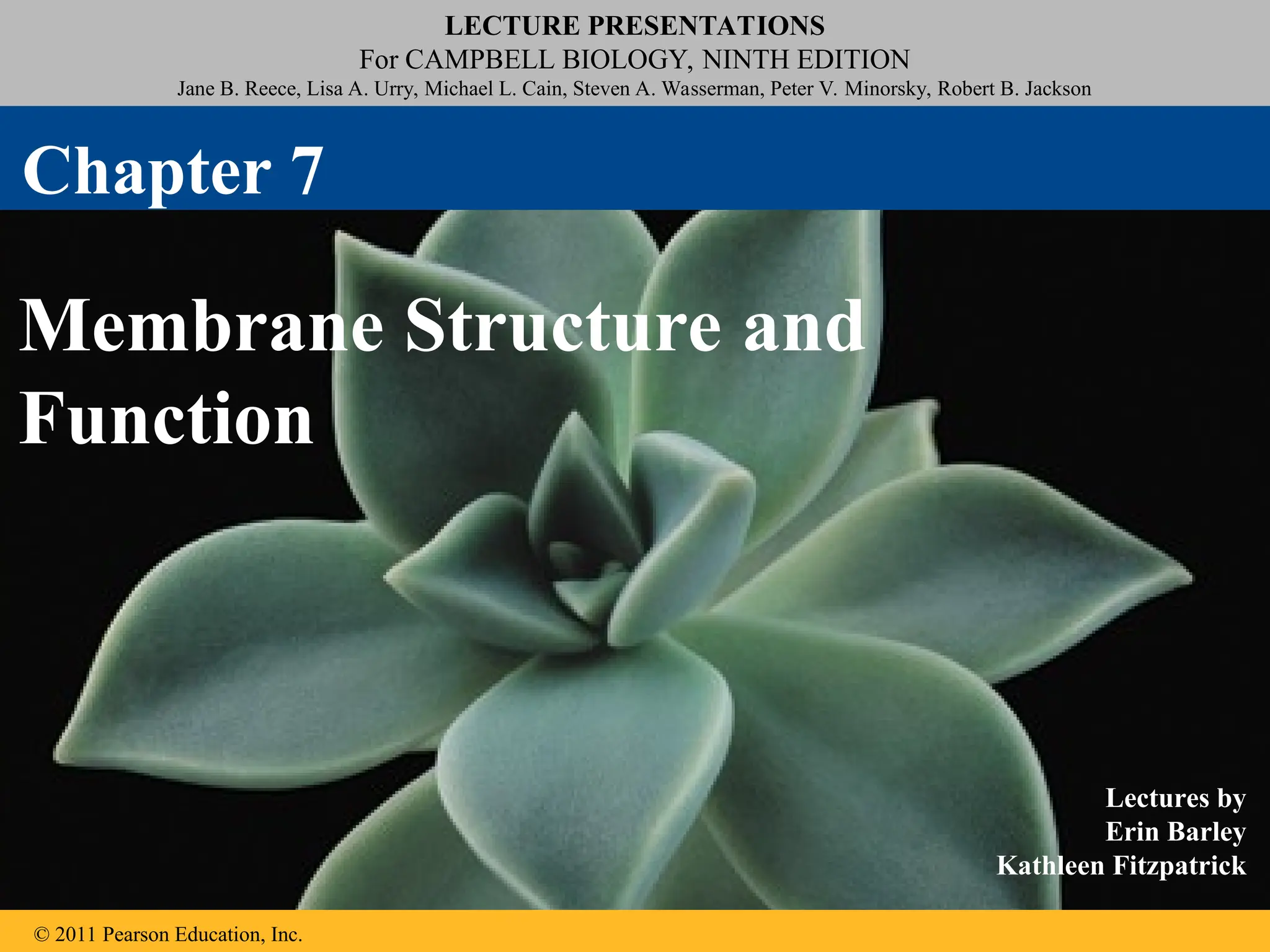 LECTURE PRESENTATIONS
For CAMPBELL BIOLOGY, NINTH EDITION
Jane B. Reece, Lisa A. Urry, Michael L. Cain, Steven A. Wasserman, Peter V. Minorsky, Robert B. Jackson

Chapter 7

Membrane Structure and Function

Lectures by
Erin Barley
Kathleen Fitzpatrick

© 2011 Pearson Education, Inc.